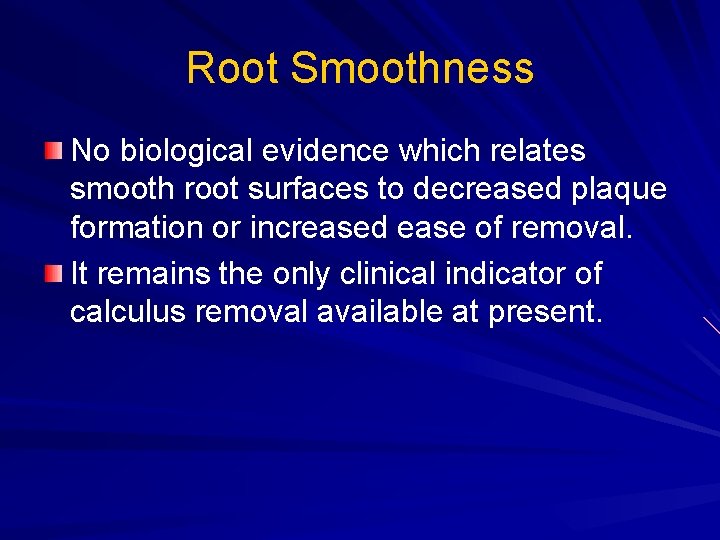 Root Smoothness

No biological evidence which relates smooth root surfaces to decreased plaque formation or increased ease of removal.

It remains the only clinical indicator of calculus removal available at present.